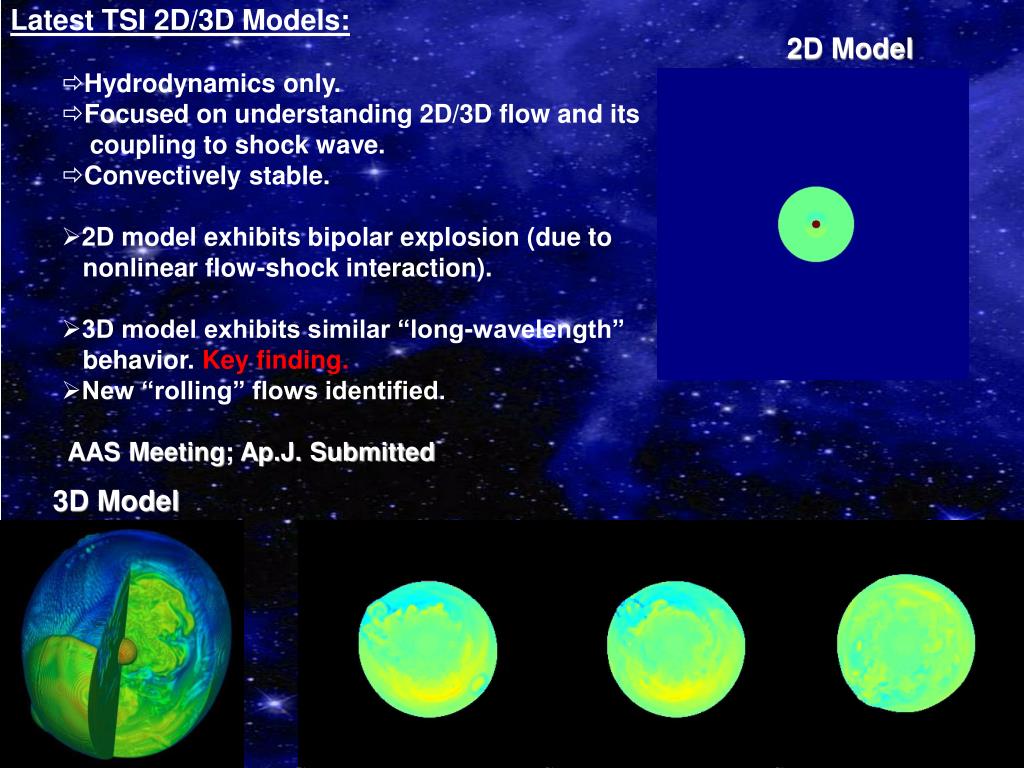 Latest TSI 2D/3D Models:

2D Model

⇨Hydrodynamics only.
⇨Focused on understanding 2D/3D flow and its coupling to shock wave.
⇨Convectively stable.

➢2D model exhibits bipolar explosion (due to nonlinear flow-shock interaction).

➢3D model exhibits similar “long-wavelength” behavior. Key finding.
➢New “rolling” flows identified.

AAS Meeting; Ap.J. Submitted

3D Model